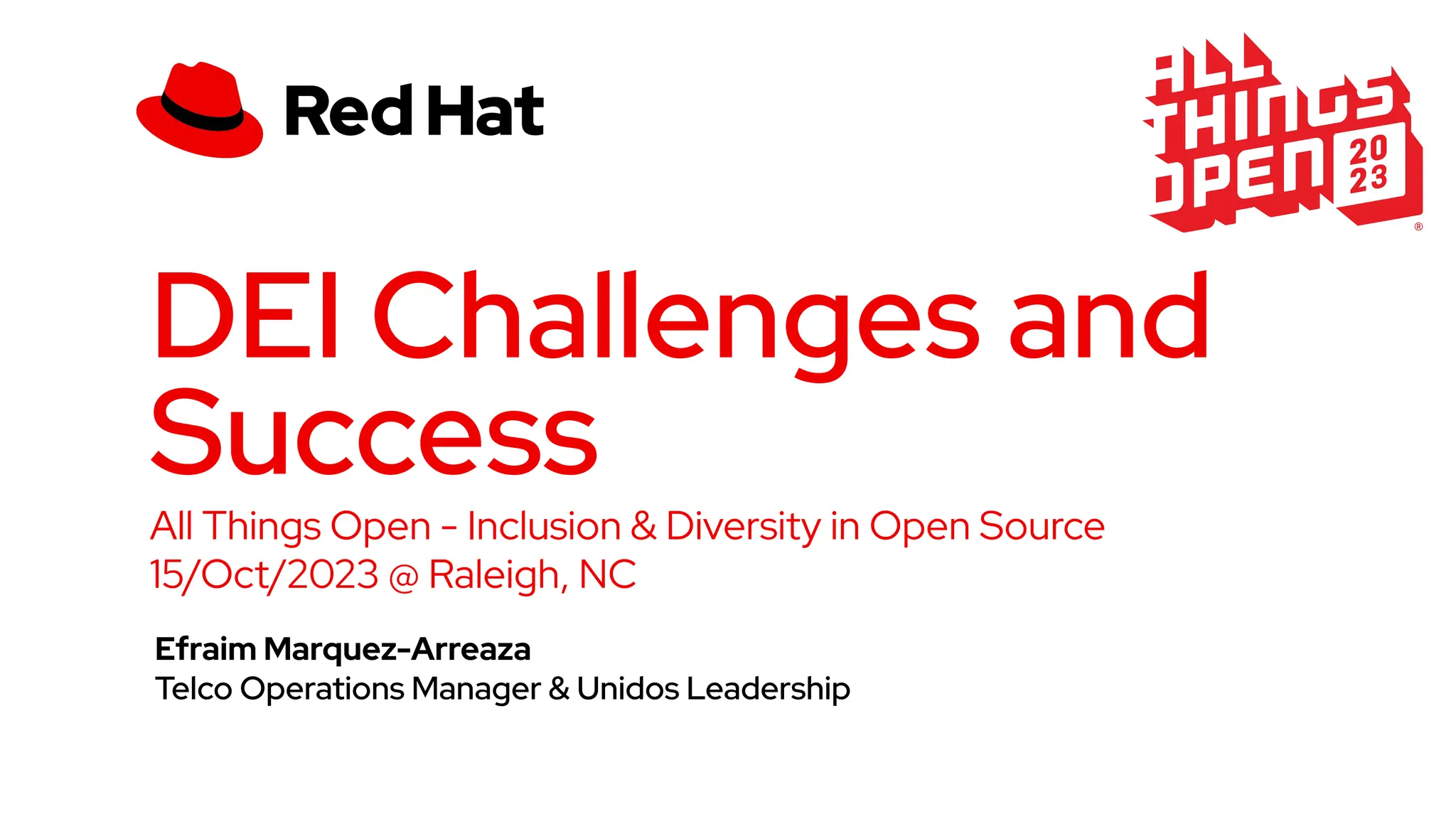 Red Hat

ALL THINGS OPEN 20 23 ®

DEI Challenges and Success

All Things Open - Inclusion & Diversity in Open Source
15/Oct/2023 @ Raleigh, NC

Efraim Marquez-Arreaza
Telco Operations Manager & Unidos Leadership